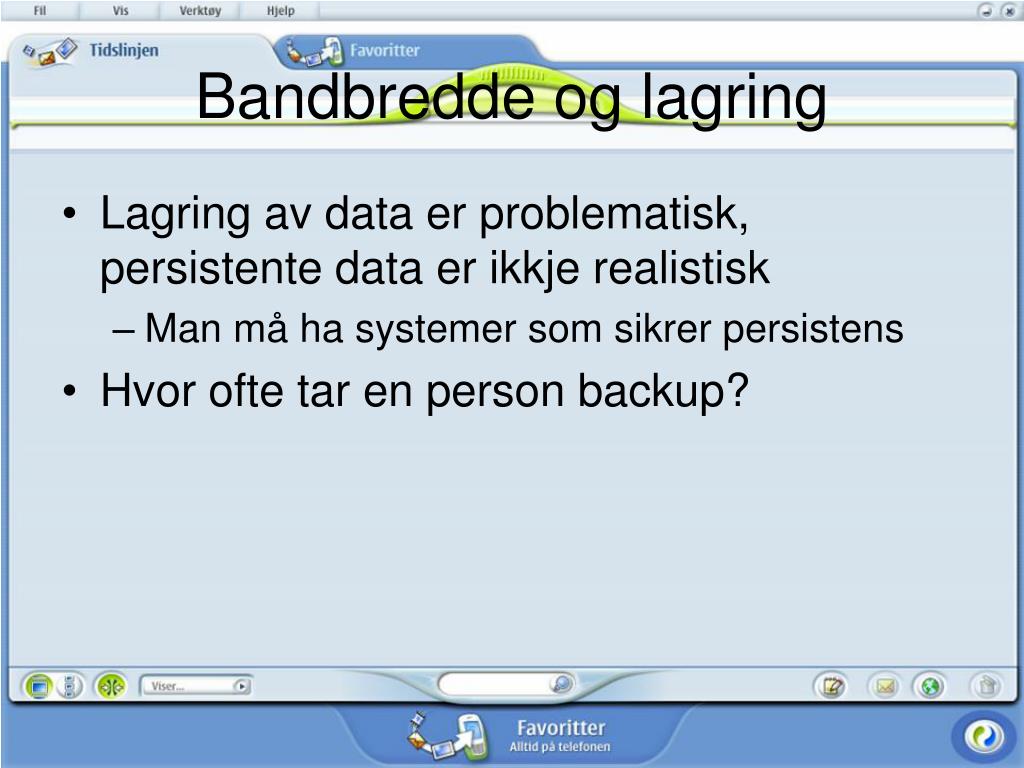 Fil Vis Verktøy Hjelp

Tidslinjen

Favoritter

Bandbredde og lagring

• Lagring av data er problematisk, persistente data er ikkje realistisk
– Man må ha systemer som sikrer persistens
• Hvor ofte tar en person backup?

Viser...

Favoritter
Alltid på telefonen